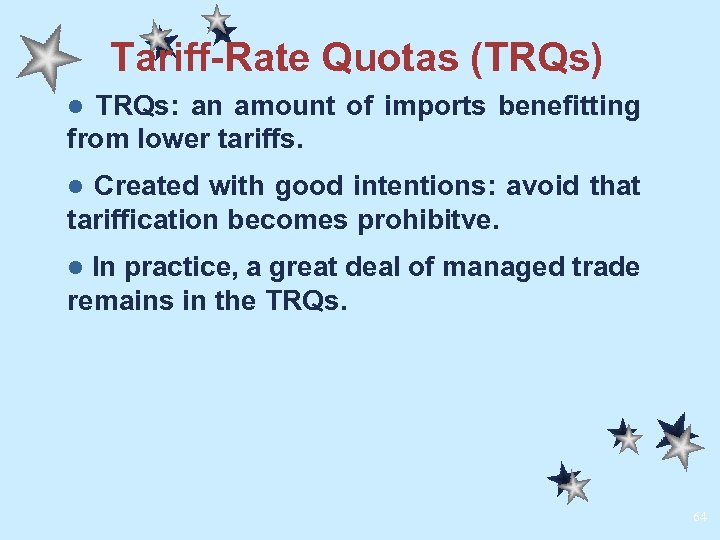 Tariff-Rate Quotas (TRQs)

● TRQs: an amount of imports benefitting from lower tariffs.

● Created with good intentions: avoid that tariffication becomes prohibitve.

● In practice, a great deal of managed trade remains in the TRQs.

64